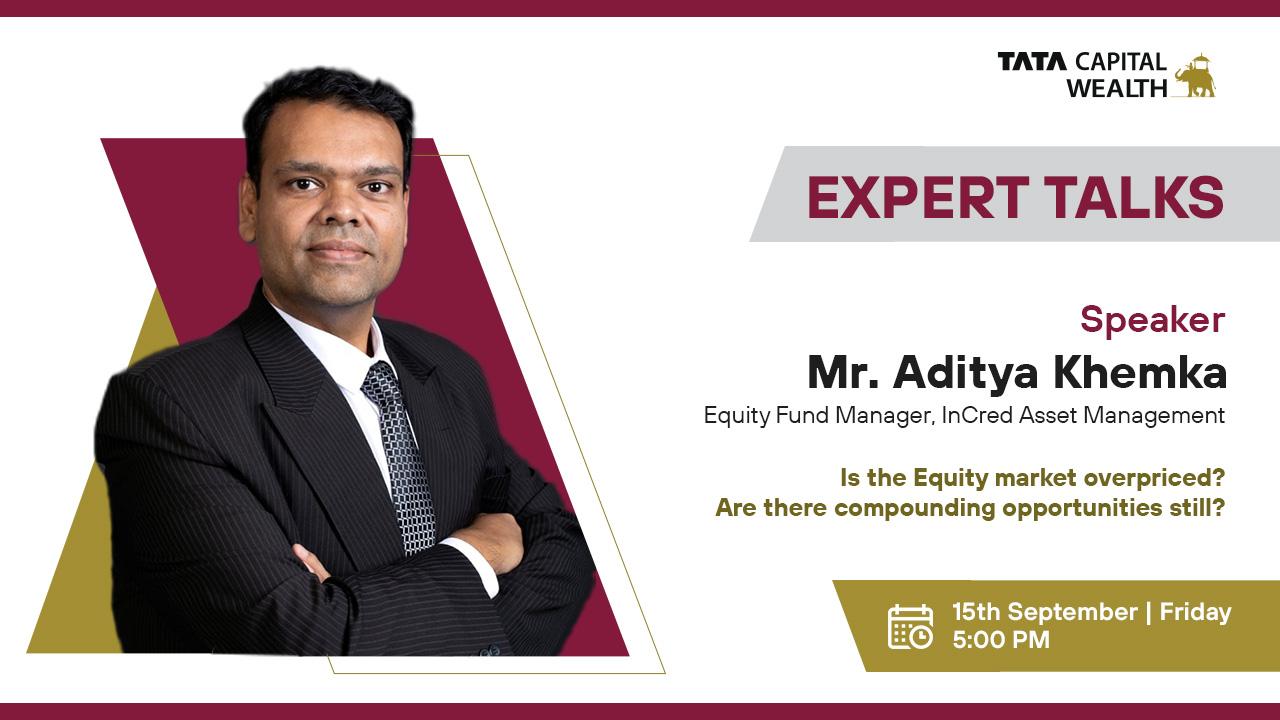 TATA CAPITAL WEALTH

EXPERT TALKS

Speaker
Mr. Aditya Khemka
Equity Fund Manager, InCred Asset Management

Is the Equity market overpriced?
Are there compounding opportunities still?

15th September | Friday
5:00 PM